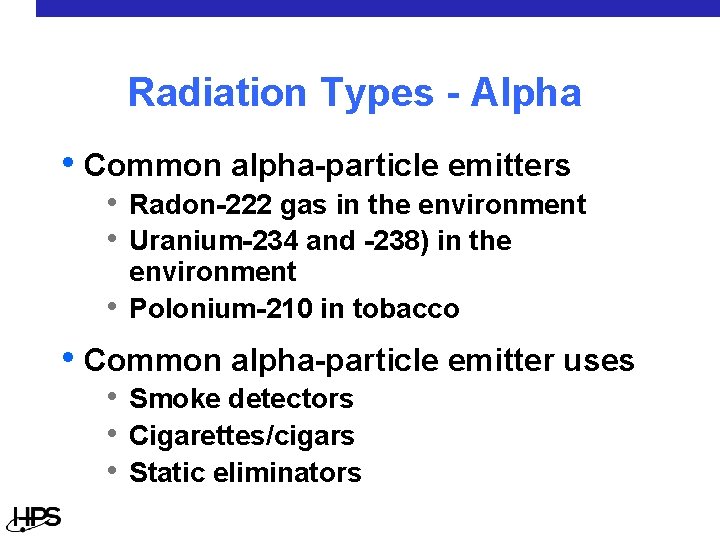 Radiation Types - Alpha

• Common alpha-particle emitters
  • Radon-222 gas in the environment
  • Uranium-234 and -238) in the environment
  • Polonium-210 in tobacco

• Common alpha-particle emitter uses
  • Smoke detectors
  • Cigarettes/cigars
  • Static eliminators

HPS